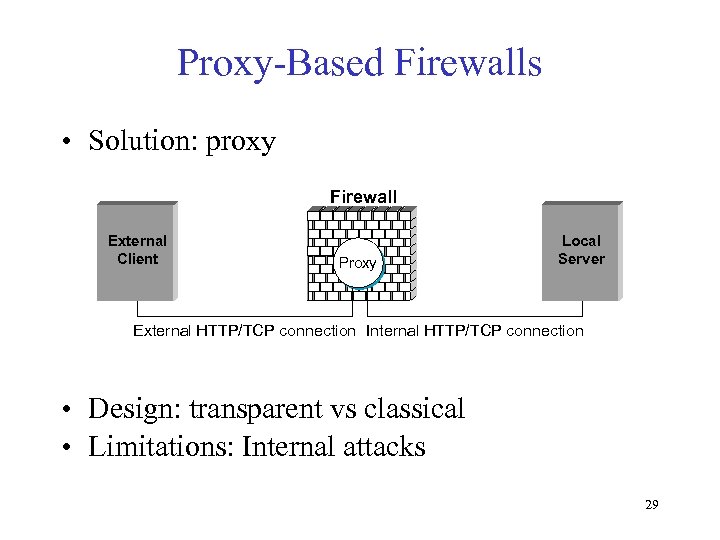 Proxy-Based Firewalls

• Solution: proxy

Firewall

External Client

Proxy

Local Server

External HTTP/TCP connection Internal HTTP/TCP connection

• Design: transparent vs classical
• Limitations: Internal attacks

29